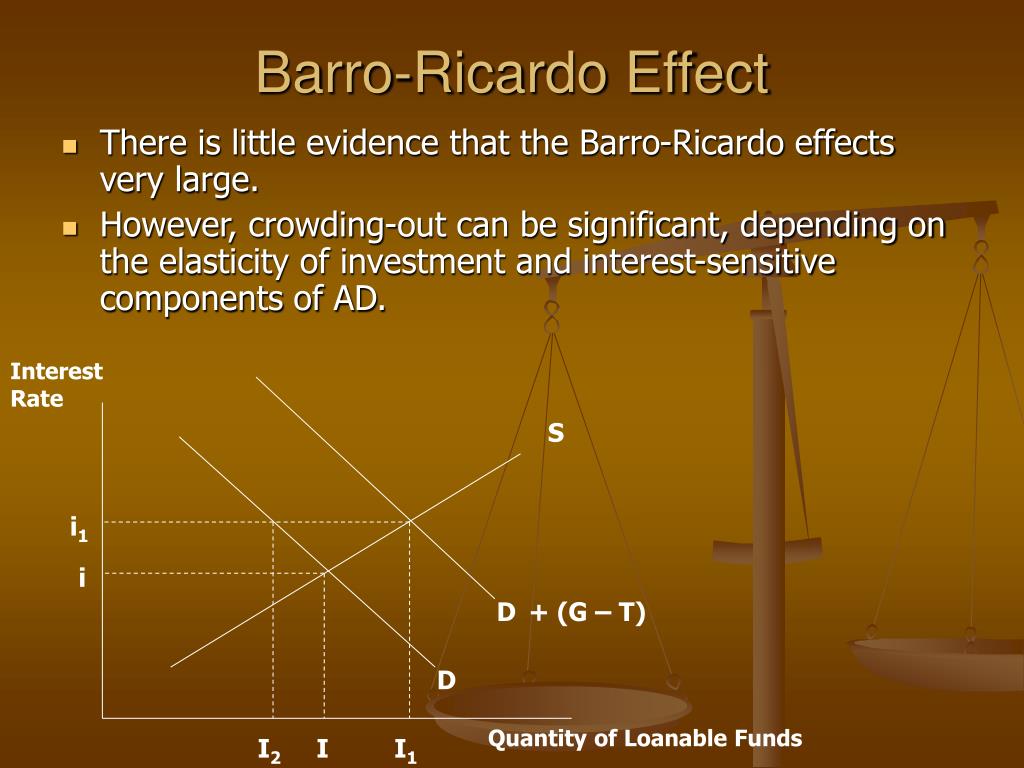 Barro-Ricardo Effect

- There is little evidence that the Barro-Ricardo effects very large.
- However, crowding-out can be significant, depending on the elasticity of investment and interest-sensitive components of AD.

Interest Rate

S

$i_1$

i

D + (G – T)

D

$I_2$ I $I_1$

Quantity of Loanable Funds